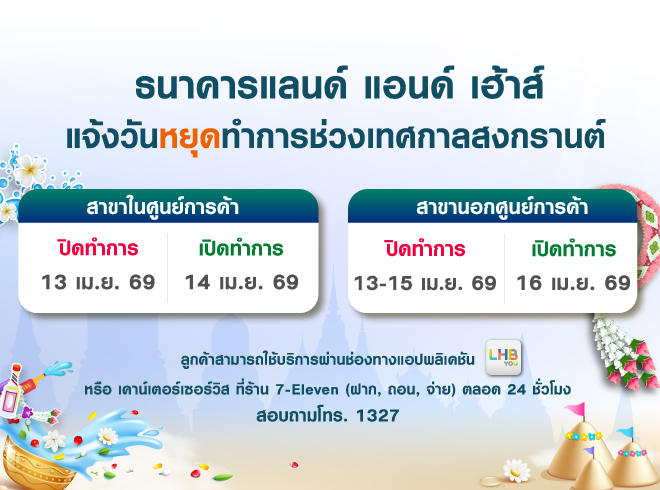 ธนาคารแลนด์ แอนด์ เฮ้าส์
แจ้งวันหยุดทำการช่วงเทศกาลสงกรานต์

สาขาในศูนย์การค้า

| ปิดทำการ | เปิดทำการ |
|---|---|
| 13 เม.ย. 69 | 14 เม.ย. 69 |

สาขานอกศูนย์การค้า

| ปิดทำการ | เปิดทำการ |
|---|---|
| 13-15 เม.ย. 69 | 16 เม.ย. 69 |

ลูกค้าสามารถใช้บริการผ่านช่องทางแอปพลิเคชัน LHB YOU
หรือ เคาน์เตอร์เซอร์วิส ที่ร้าน 7-Eleven (ฝาก, ถอน, จ่าย) ตลอด 24 ชั่วโมง
สอบถามโทร. 1327